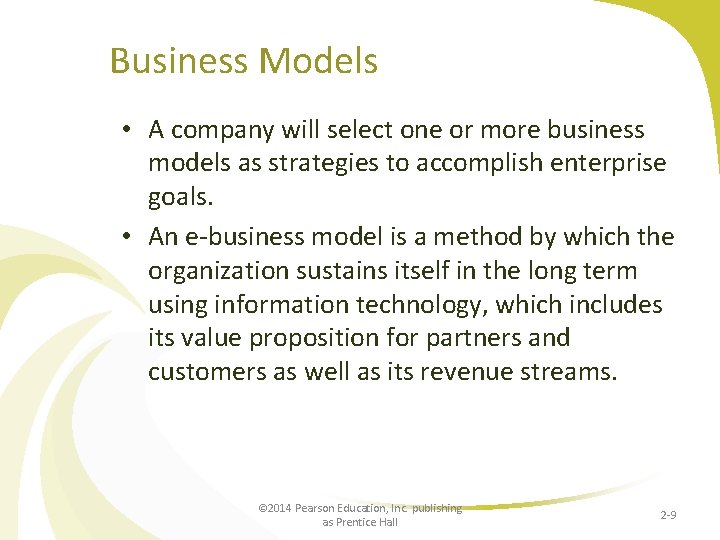 Business Models

• A company will select one or more business models as strategies to accomplish enterprise goals.

• An e-business model is a method by which the organization sustains itself in the long term using information technology, which includes its value proposition for partners and customers as well as its revenue streams.

©2014 Pearson Education, Inc. publishing as Prentice Hall

2-9